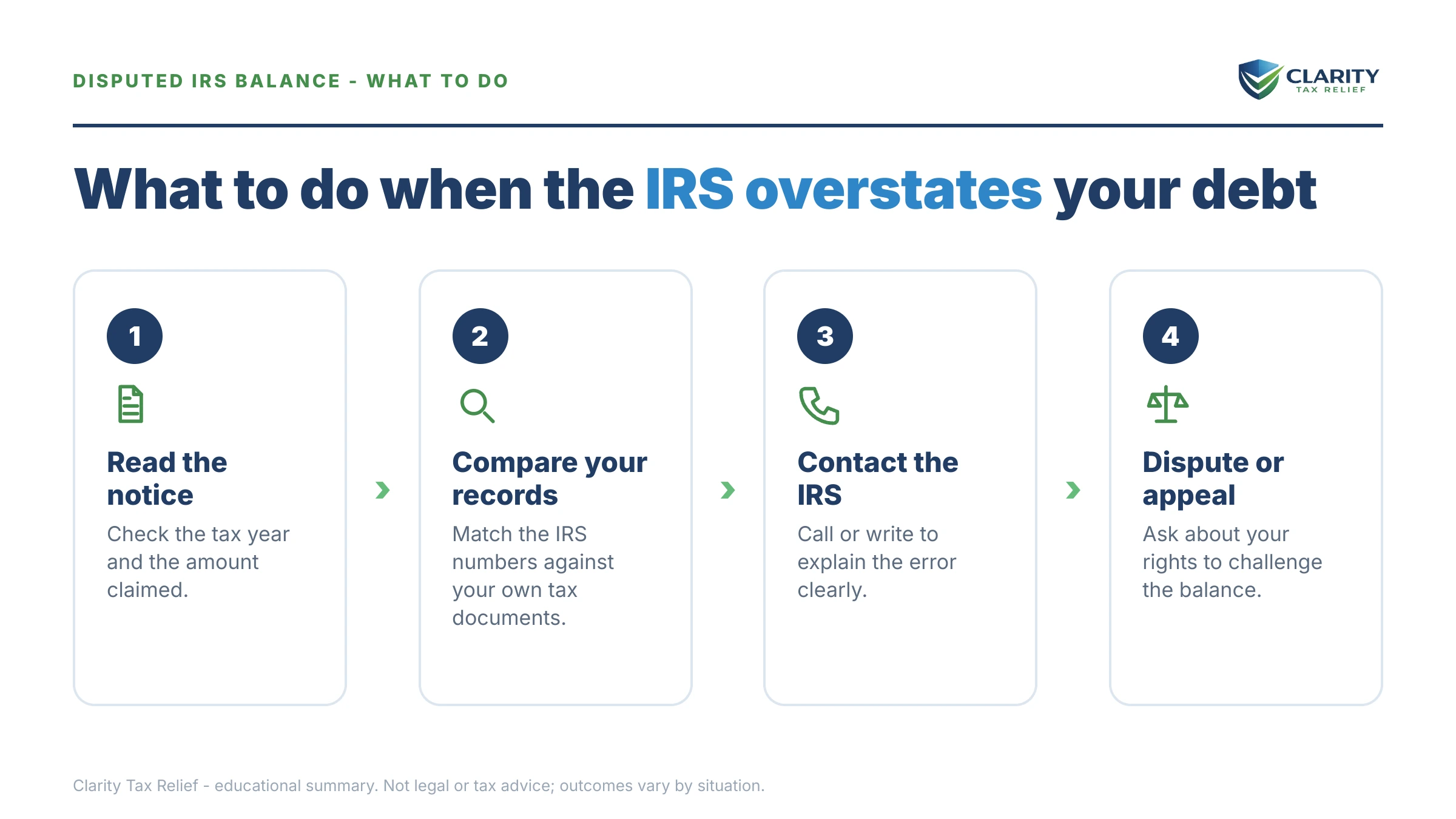 DISPUTED IRS BALANCE - WHAT TO DO

CLARITY
TAX RELIEF

What to do when the IRS overstates your debt

1

Read the notice

Check the tax year and the amount claimed.

2

Compare your records

Match the IRS numbers against your own tax documents.

3

Contact the IRS

Call or write to explain the error clearly.

4

Dispute or appeal

Ask about your rights to challenge the balance.

Clarity Tax Relief - educational summary. Not legal or tax advice; outcomes vary by situation.